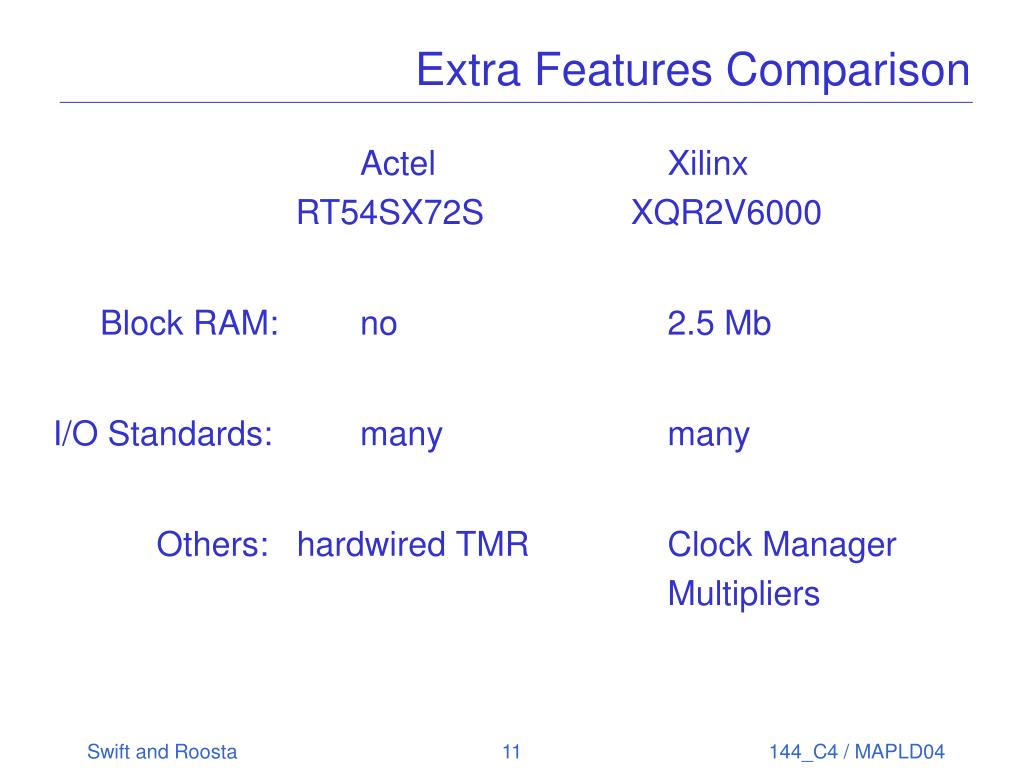 Extra Features Comparison

| | Actel RT54SX72S | Xilinx XQR2V6000 |
|---|---|---|
| Block RAM: | no | 2.5 Mb |
| I/O Standards: | many | many |
| Others: | hardwired TMR | Clock Manager Multipliers |

Swift and Roosta 11 144_C4 / MAPLD04